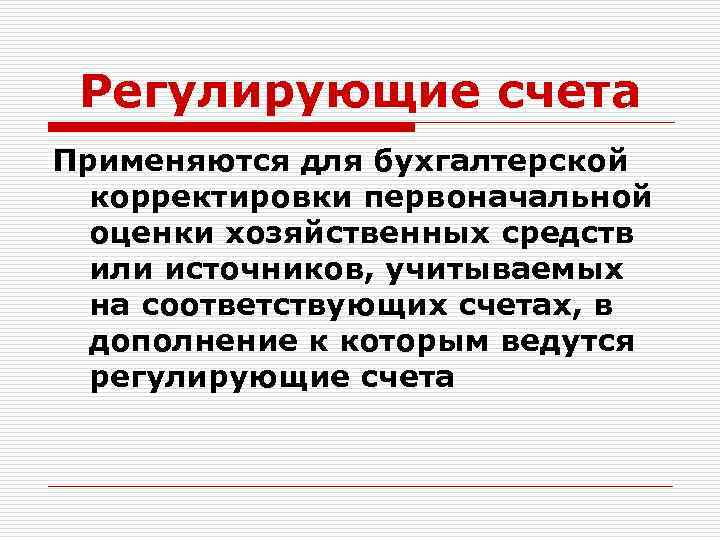 Регулирующие счета

Применяются для бухгалтерской корректировки первоначальной оценки хозяйственных средств или источников, учитываемых на соответствующих счетах, в дополнение к которым ведутся регулирующие счета